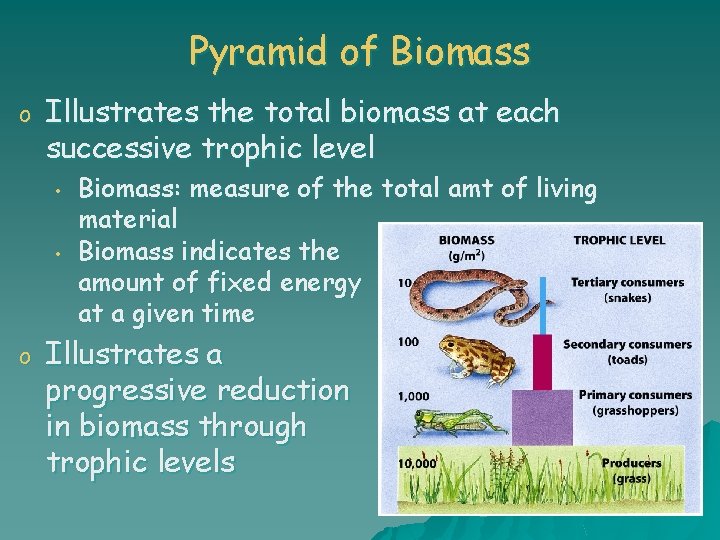 Pyramid of Biomass

o Illustrates the total biomass at each successive trophic level
• Biomass: measure of the total amt of living material
• Biomass indicates the amount of fixed energy at a given time

o Illustrates a progressive reduction in biomass through trophic levels

BIOMASS ($g/m^2$)
TROPHIC LEVEL

10
Tertiary consumers (snakes)

100
Secondary consumers (toads)

1,000
Primary consumers (grasshoppers)

10,000
Producers (grass)